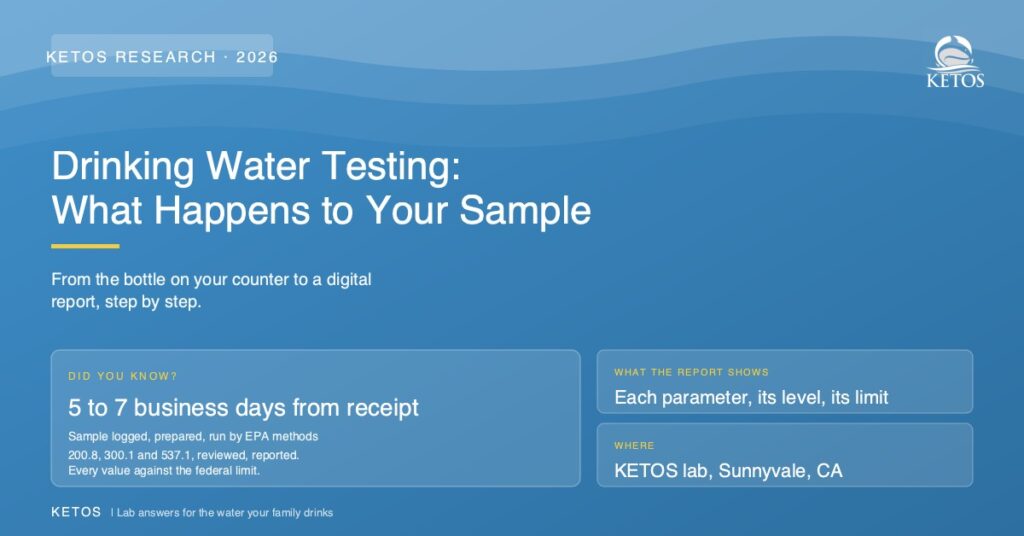 KETOS RESEARCH · 2026

KETOS

Drinking Water Testing:
What Happens to Your Sample

From the bottle on your counter to a digital report, step by step.

DID YOU KNOW?

5 to 7 business days from receipt

Sample logged, prepared, run by EPA methods 200.8, 300.1 and 537.1, reviewed, reported. Every value against the federal limit.

WHAT THE REPORT SHOWS

Each parameter, its level, its limit

WHERE

KETOS lab, Sunnyvale, CA

KETOS | Lab answers for the water your family drinks